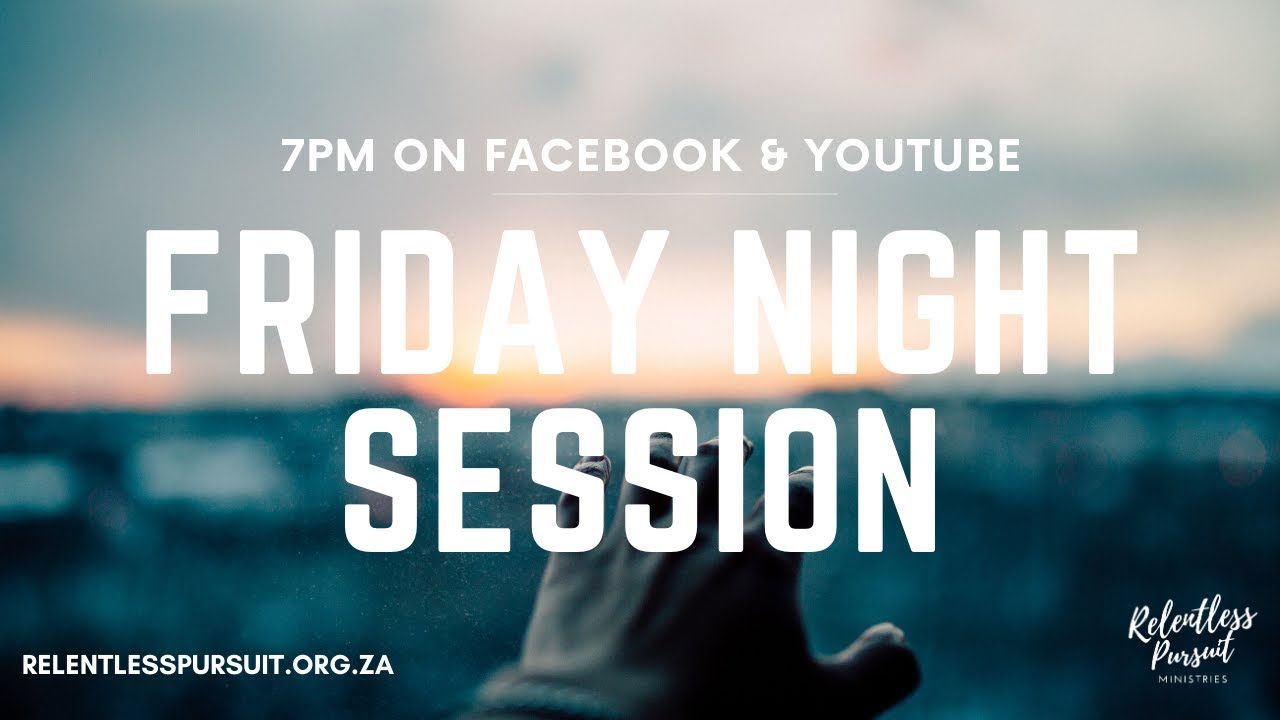 7PM ON FACEBOOK & YOUTUBE

FRIDAY NIGHT SESSION

RELENTLESSPURSUIT.ORG.ZA

Relentless Pursuit MINISTRIES